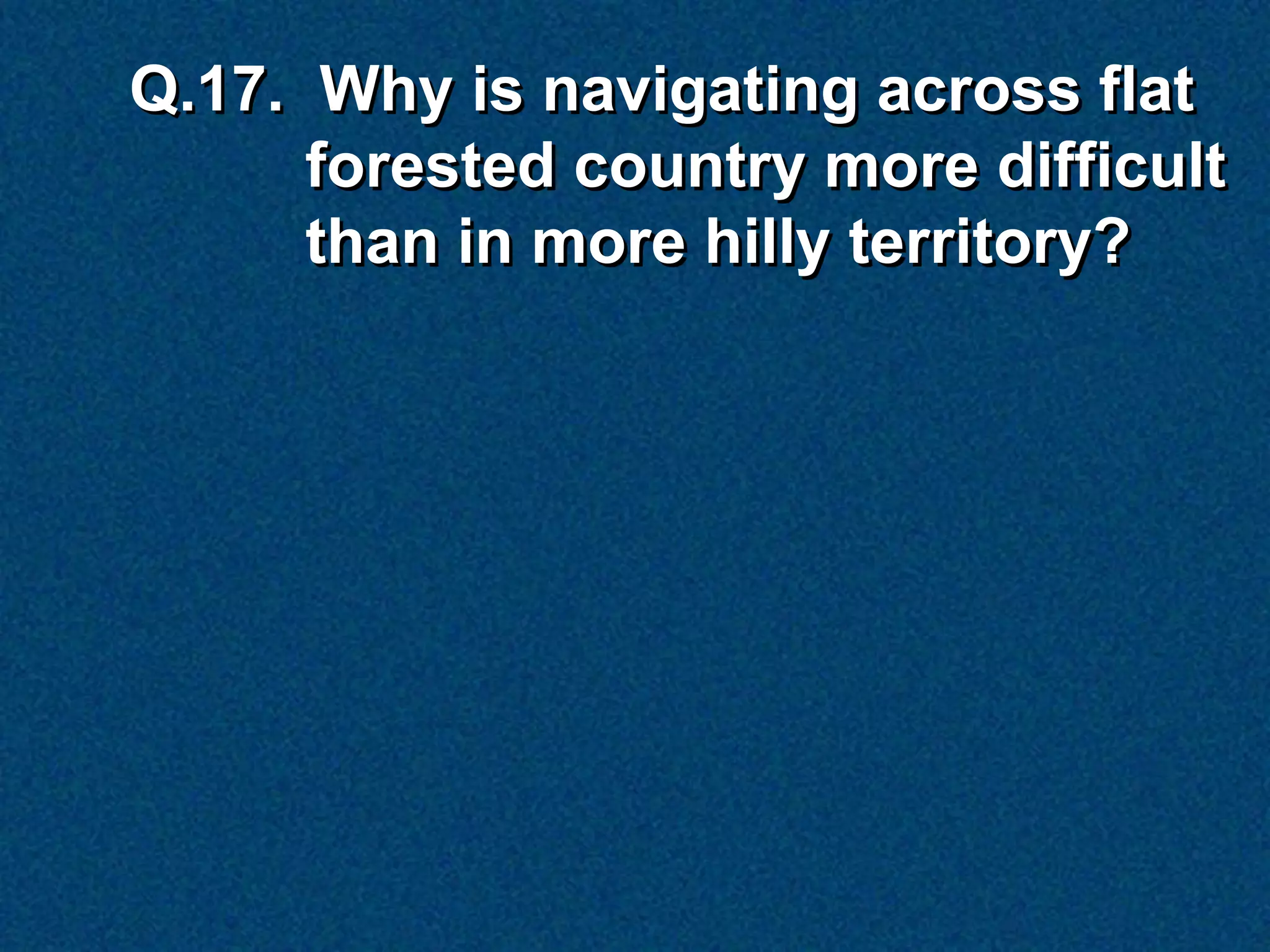 Q.17. Why is navigating across flat forested country more difficult than in more hilly territory?